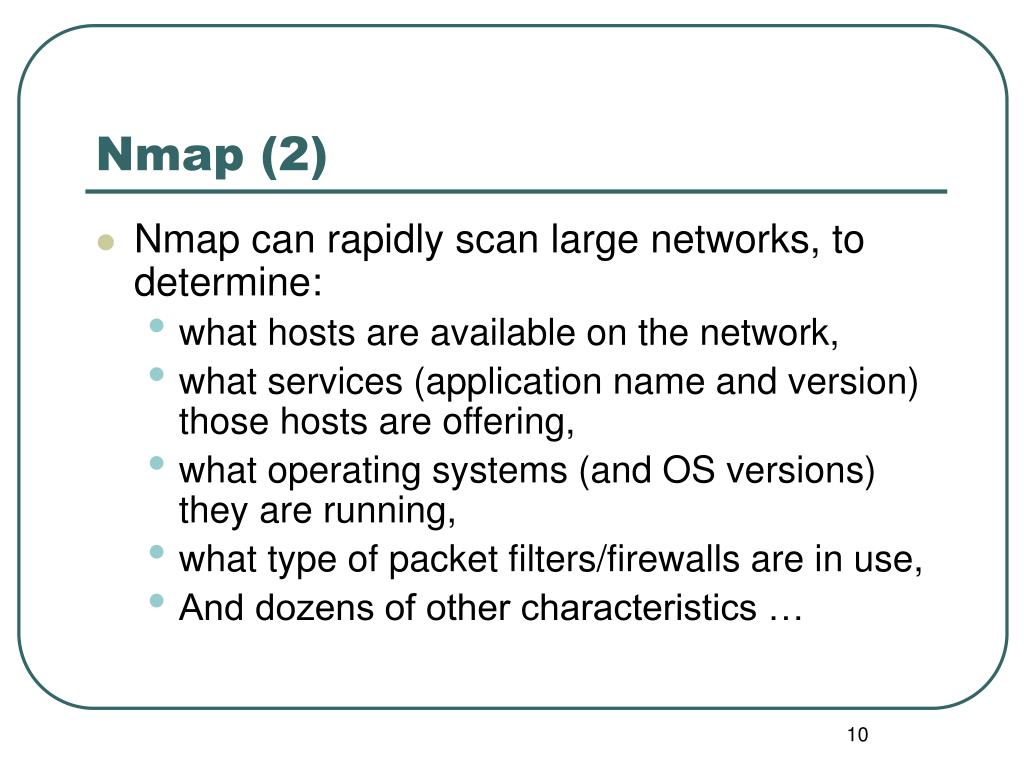 Nmap (2)

- Nmap can rapidly scan large networks, to determine:
  - what hosts are available on the network,
  - what services (application name and version) those hosts are offering,
  - what operating systems (and OS versions) they are running,
  - what type of packet filters/firewalls are in use,
  - And dozens of other characteristics …

10